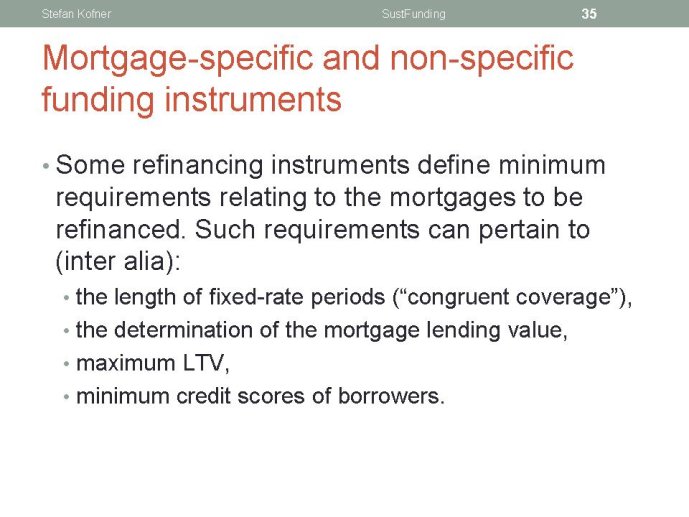 Stefan Kofner SustFunding 35

Mortgage-specific and non-specific funding instruments

• Some refinancing instruments define minimum requirements relating to the mortgages to be refinanced. Such requirements can pertain to (inter alia):
• the length of fixed-rate periods (“congruent coverage”),
• the determination of the mortgage lending value,
• maximum LTV,
• minimum credit scores of borrowers.